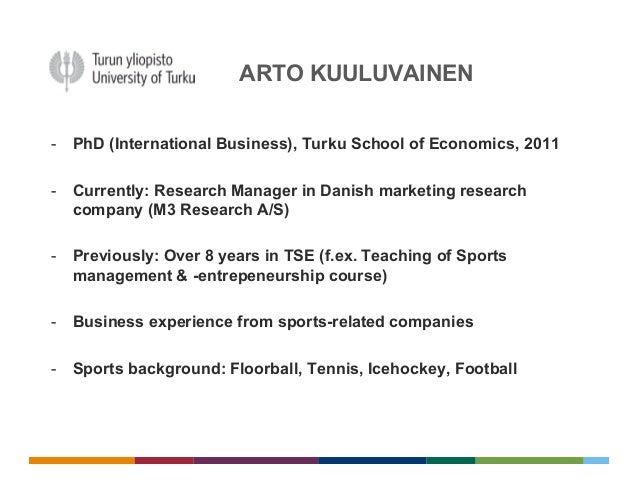 Turun yliopisto
University of Turku

ARTO KUULUVAINEN

- PhD (International Business), Turku School of Economics, 2011

- Currently: Research Manager in Danish marketing research company (M3 Research A/S)

- Previously: Over 8 years in TSE (f.ex. Teaching of Sports management & -entrepeneurship course)

- Business experience from sports-related companies

- Sports background: Floorball, Tennis, Icehockey, Football